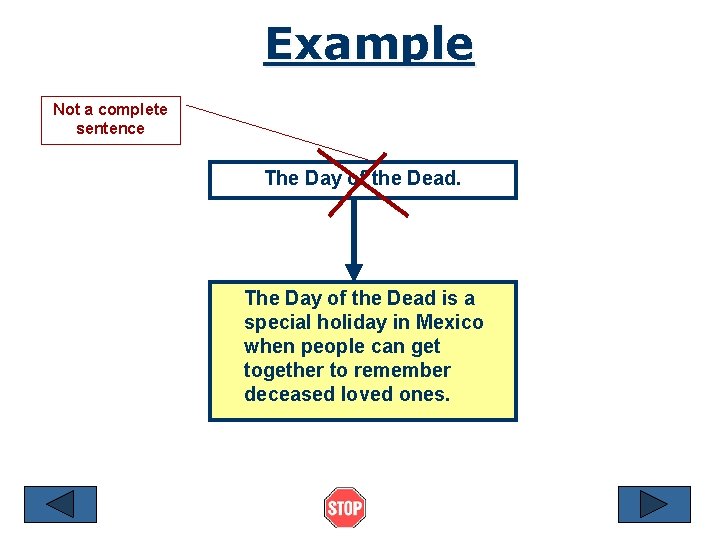 Example

Not a complete sentence

The Day of the Dead.

The Day of the Dead is a special holiday in Mexico when people can get together to remember deceased loved ones.

STOP